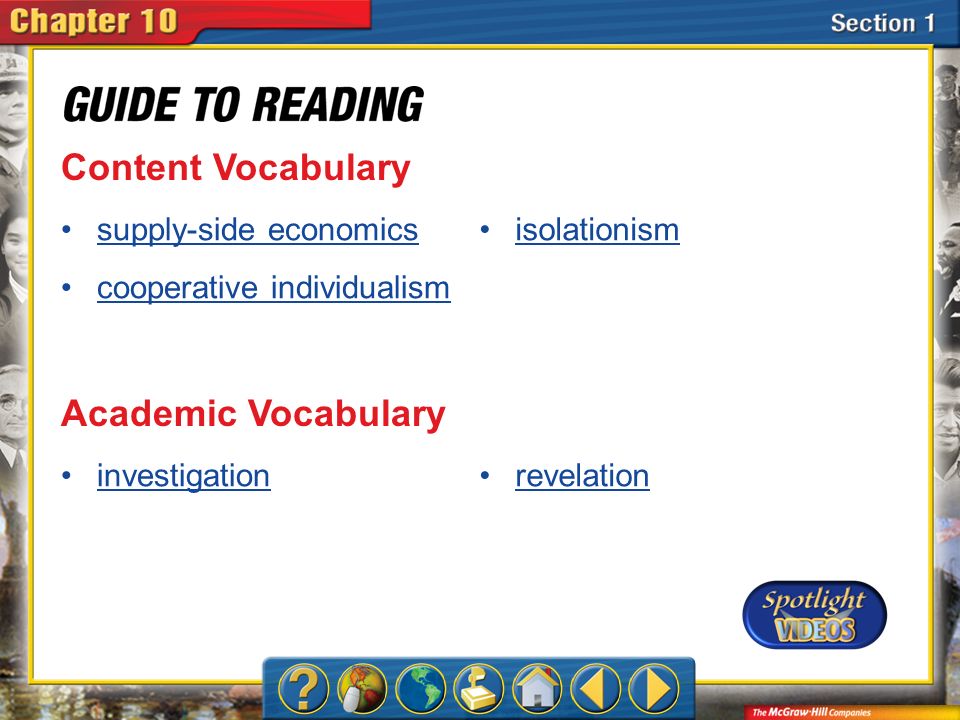 Chapter 10

Section 1

GUIDE TO READING

Content Vocabulary

• supply-side economics

• cooperative individualism

• isolationism

Academic Vocabulary

• investigation

• revelation

Spotlight VIDEOS

?

The McGraw-Hill Companies